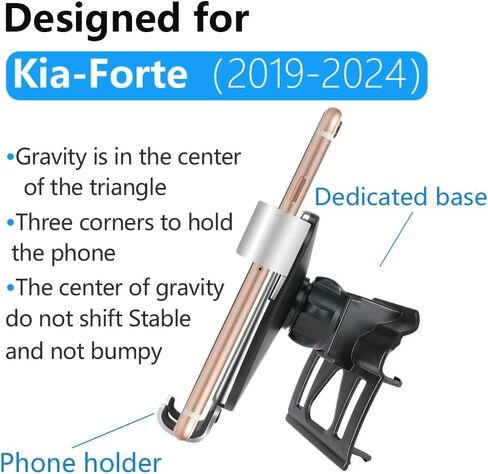 Designed for

Kia-Forte (2019-2024)

•Gravity is in the center of the triangle

•Three corners to hold the phone

•The center of gravity do not shift Stable and not bumpy

Dedicated base

Phone holder